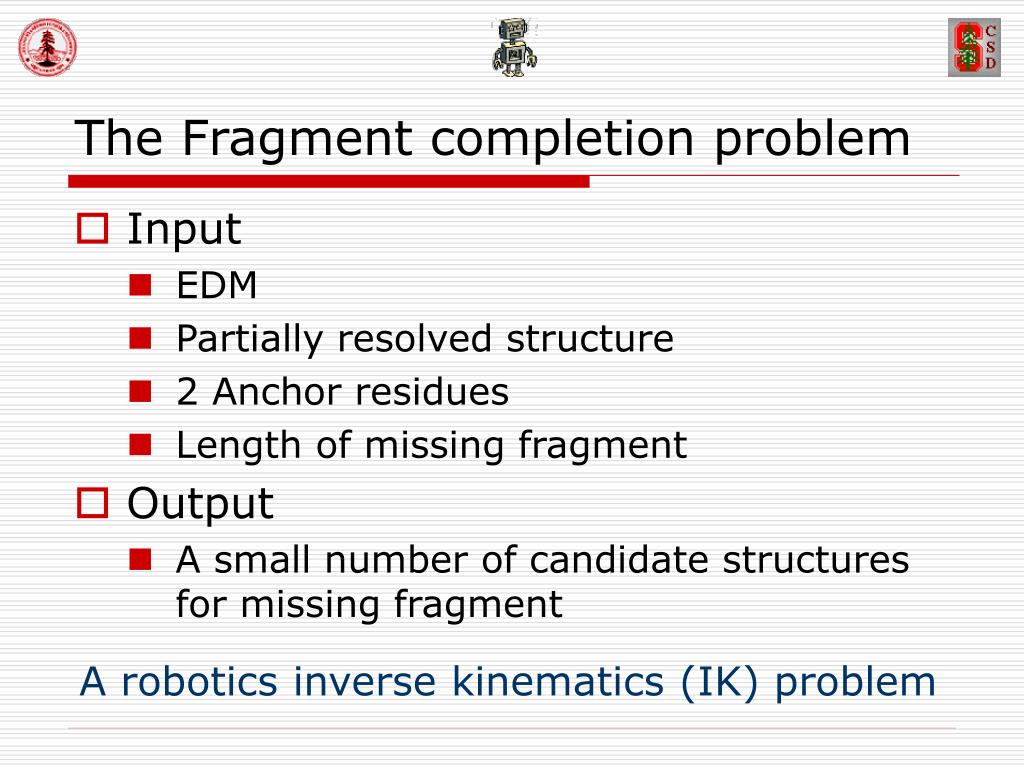 C
S
D

The Fragment completion problem

Input
EDM
Partially resolved structure
2 Anchor residues
Length of missing fragment

Output
A small number of candidate structures for missing fragment

A robotics inverse kinematics (IK) problem